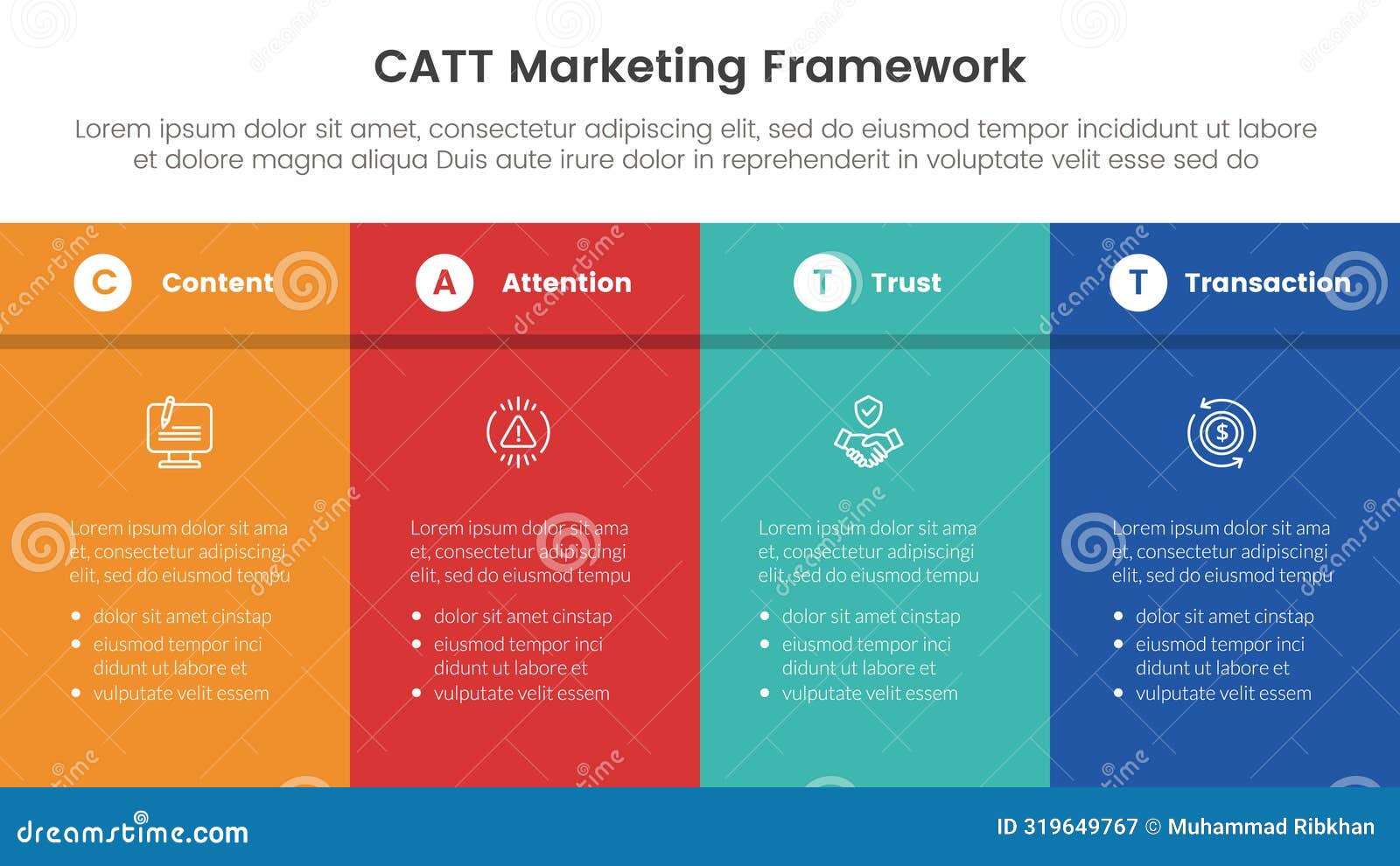 CATT Marketing Framework

Lorem ipsum dolor sit amet, consectetur adipiscing elit, sed do eiusmod tempor incididunt ut labore et dolore magna aliqua Duis aute irure dolor in reprehenderit in voluptate velit esse sed do

C Content

Lorem ipsum dolor sit ama et, consectetur adipiscingi elit, sed do eiusmod tempu

- dolor sit amet cinstap
- eiusmod tempor inci didunt ut labore et
- vulputate velit essem

A Attention

Lorem ipsum dolor sit ama et, consectetur adipiscingi elit, sed do eiusmod tempu

- dolor sit amet cinstap
- eiusmod tempor inci didunt ut labore et
- vulputate velit essem

T Trust

Lorem ipsum dolor sit ama et, consectetur adipiscingi elit, sed do eiusmod tempu

- dolor sit amet cinstap
- eiusmod tempor inci didunt ut labore et
- vulputate velit essem

T Transaction

Lorem ipsum dolor sit ama et, consectetur adipiscingi elit, sed do eiusmod tempu

- dolor sit amet cinstap
- eiusmod tempor inci didunt ut labore et
- vulputate velit essem

dreamstime.com

ID 319649767 © Muhammad Ribkhan